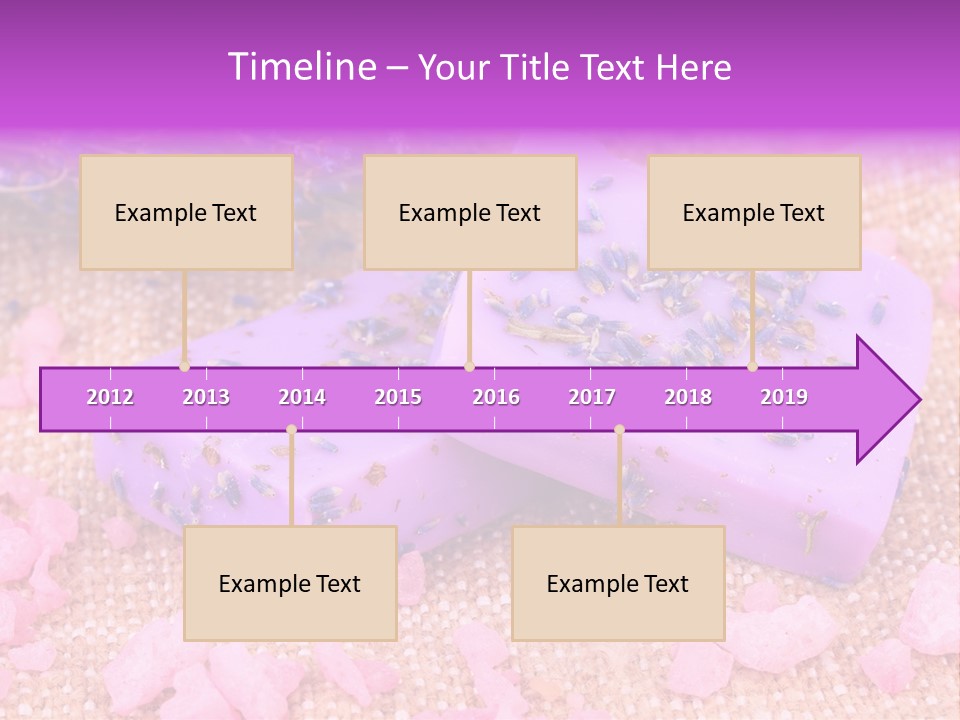 Timeline – Your Title Text Here

Example Text

Example Text

Example Text

2012 2013 2014 2015 2016 2017 2018 2019

Example Text

Example Text